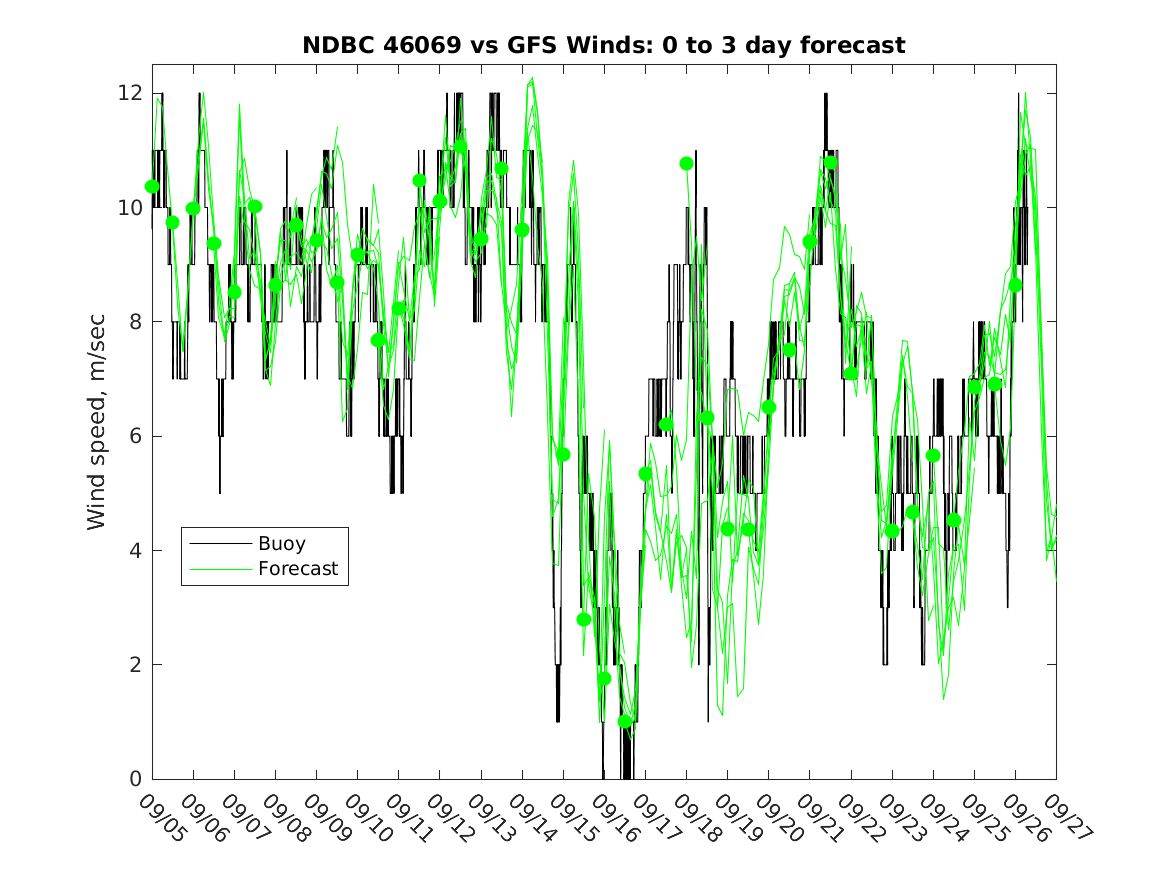 NDBC 46069 vs GFS Winds: 0 to 3 day forecast

Wind speed, m/sec

12
10
8
6
4
2
0

Buoy
Forecast

09/05 09/06 09/07 09/08 09/09 09/10 09/11 09/12 09/13 09/14 09/15 09/16 09/17 09/18 09/19 09/20 09/21 09/22 09/23 09/24 09/25 09/26 09/27